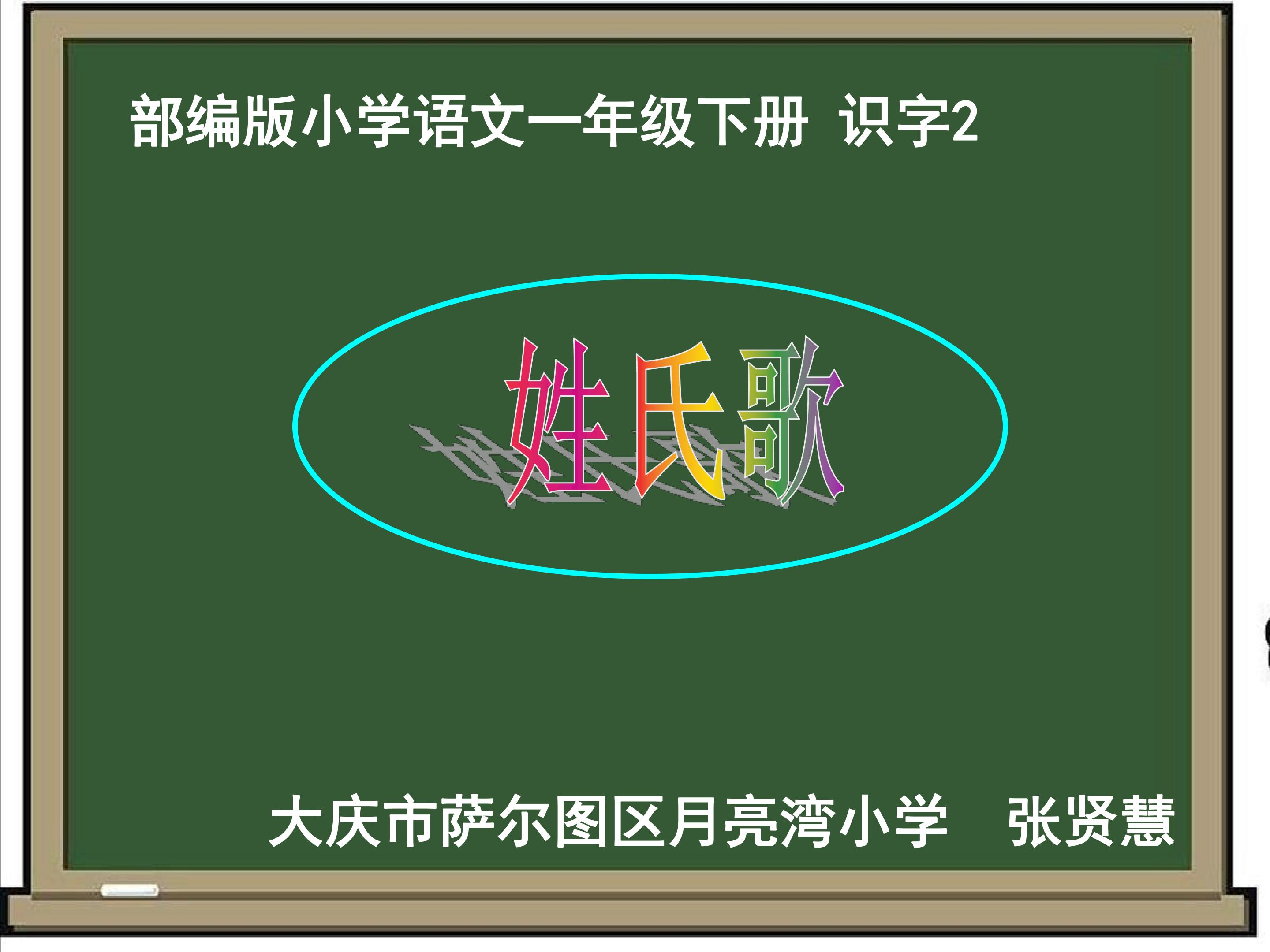 部编版小学语文一年级下册 识字2

姓氏歌

大庆市萨尔图区月亮湾小学 张贤慧